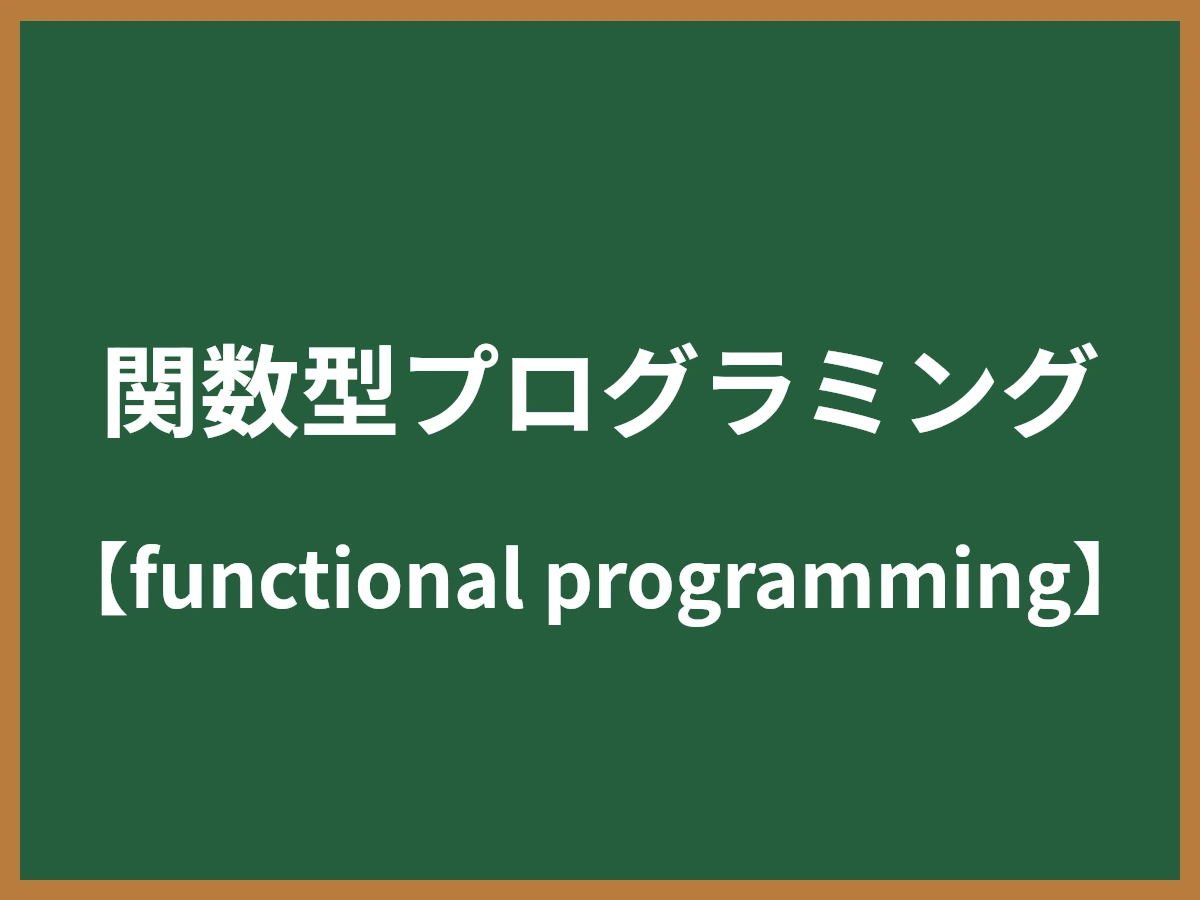 関数型プログラミング

【functional programming】